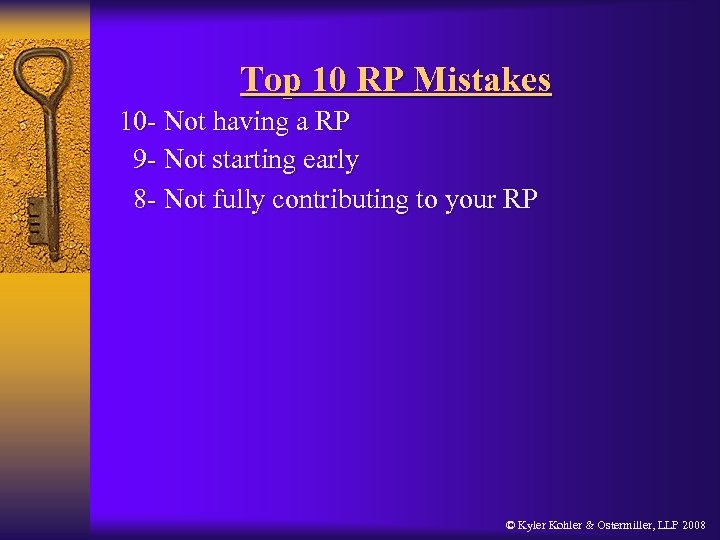 Top 10 RP Mistakes

10- Not having a RP

9- Not starting early

8- Not fully contributing to your RP

© Kyler Kohler & Ostermiller, LLP 2008